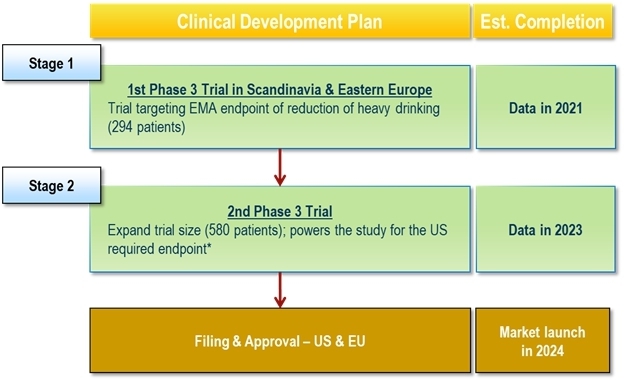 Clinical Development Plan

Est. Completion

Stage 1

1st Phase 3 Trial in Scandinavia & Eastern Europe
Trial targeting EMA endpoint of reduction of heavy drinking (294 patients)

Data in 2021

Stage 2

2nd Phase 3 Trial
Expand trial size (580 patients); powers the study for the US required endpoint*

Data in 2023

Filing & Approval – US & EU

Market launch in 2024